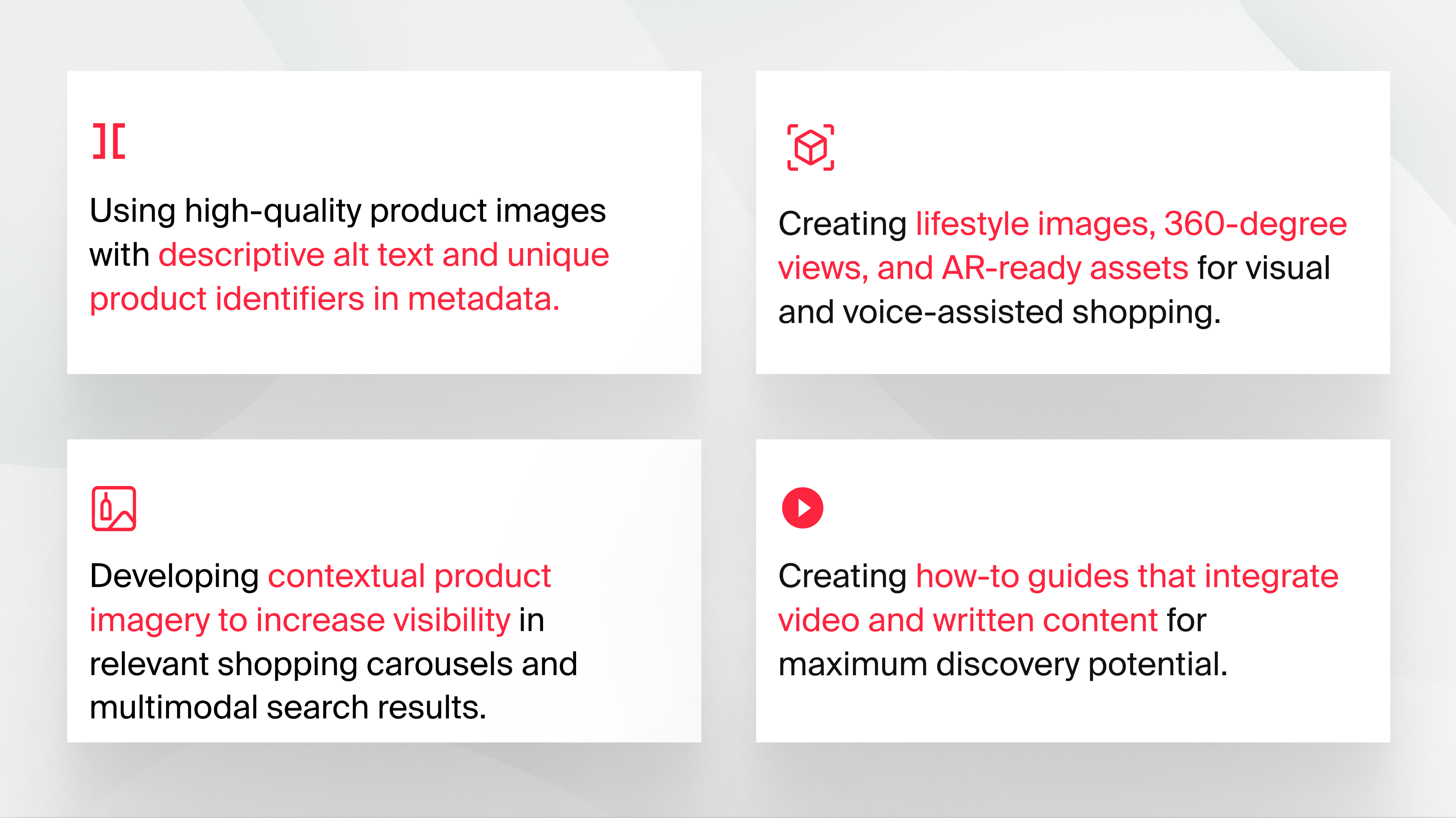 Using high-quality product images with descriptive alt text and unique product identifiers in metadata.

Creating lifestyle images, 360-degree views, and AR-ready assets for visual and voice-assisted shopping.

Developing contextual product imagery to increase visibility in relevant shopping carousels and multimodal search results.

Creating how-to guides that integrate video and written content for maximum discovery potential.